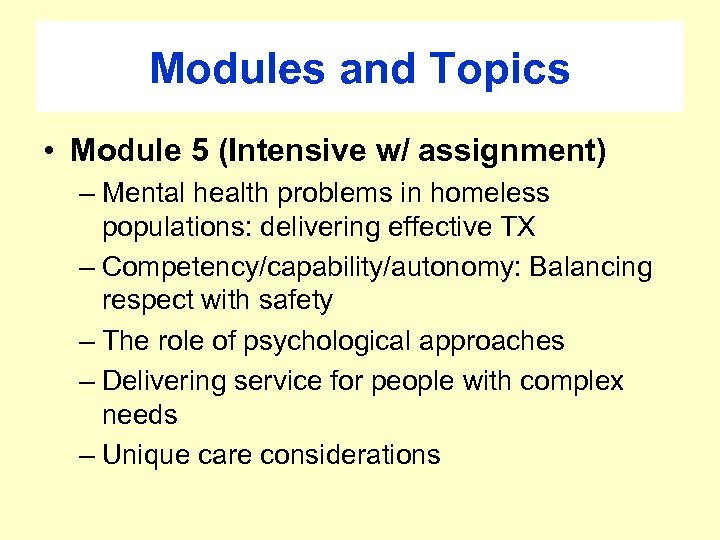 Modules and Topics

• Module 5 (Intensive w/ assignment)
– Mental health problems in homeless populations: delivering effective TX
– Competency/capability/autonomy: Balancing respect with safety
– The role of psychological approaches
– Delivering service for people with complex needs
– Unique care considerations